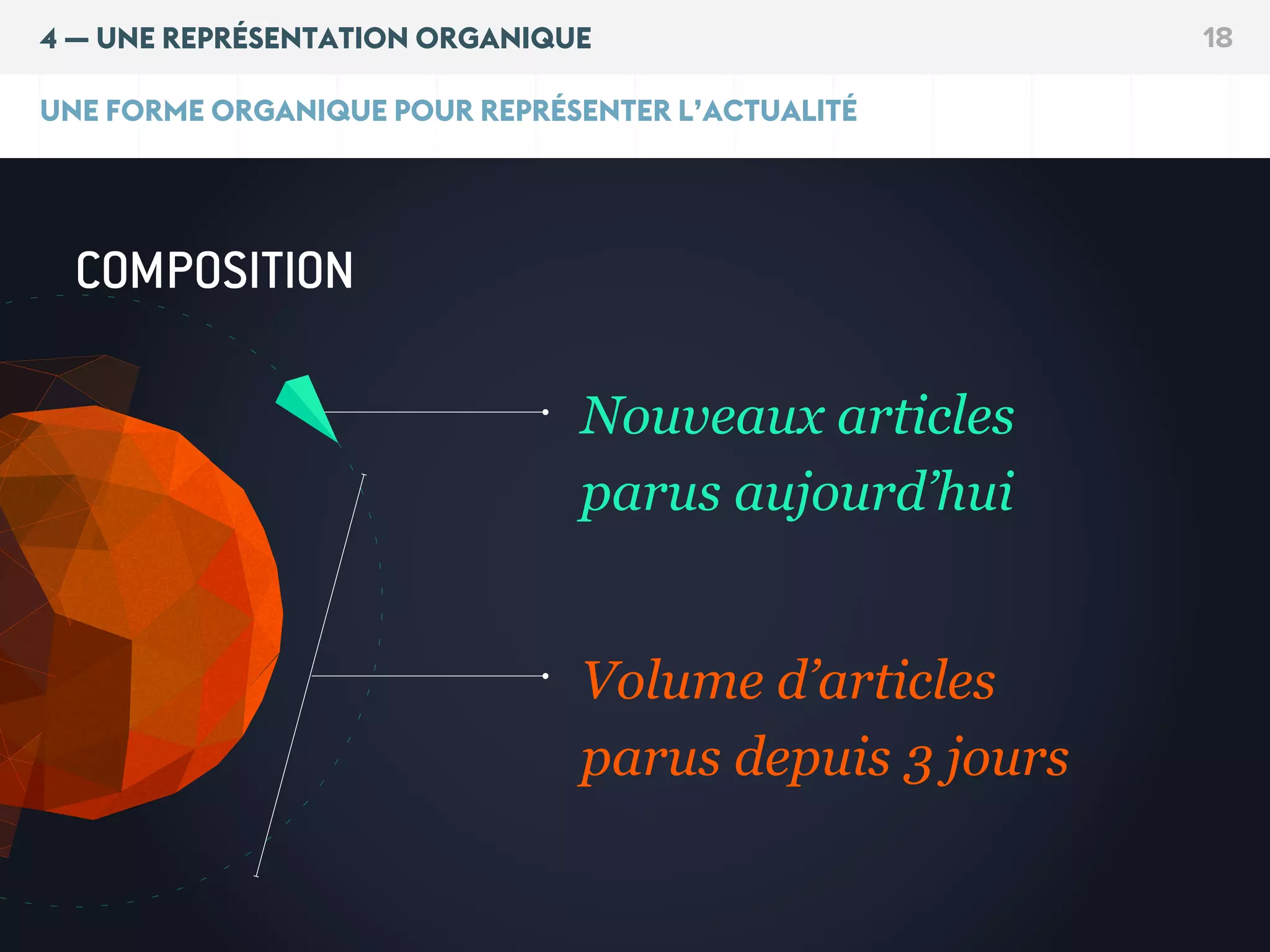 4 — UNE REPRÉSENTATION ORGANIQUE

18

UNE FORME ORGANIQUE POUR REPRÉSENTER L'ACTUALITÉ

COMPOSITION

Nouveaux articles parus aujourd'hui

Volume d'articles parus depuis 3 jours